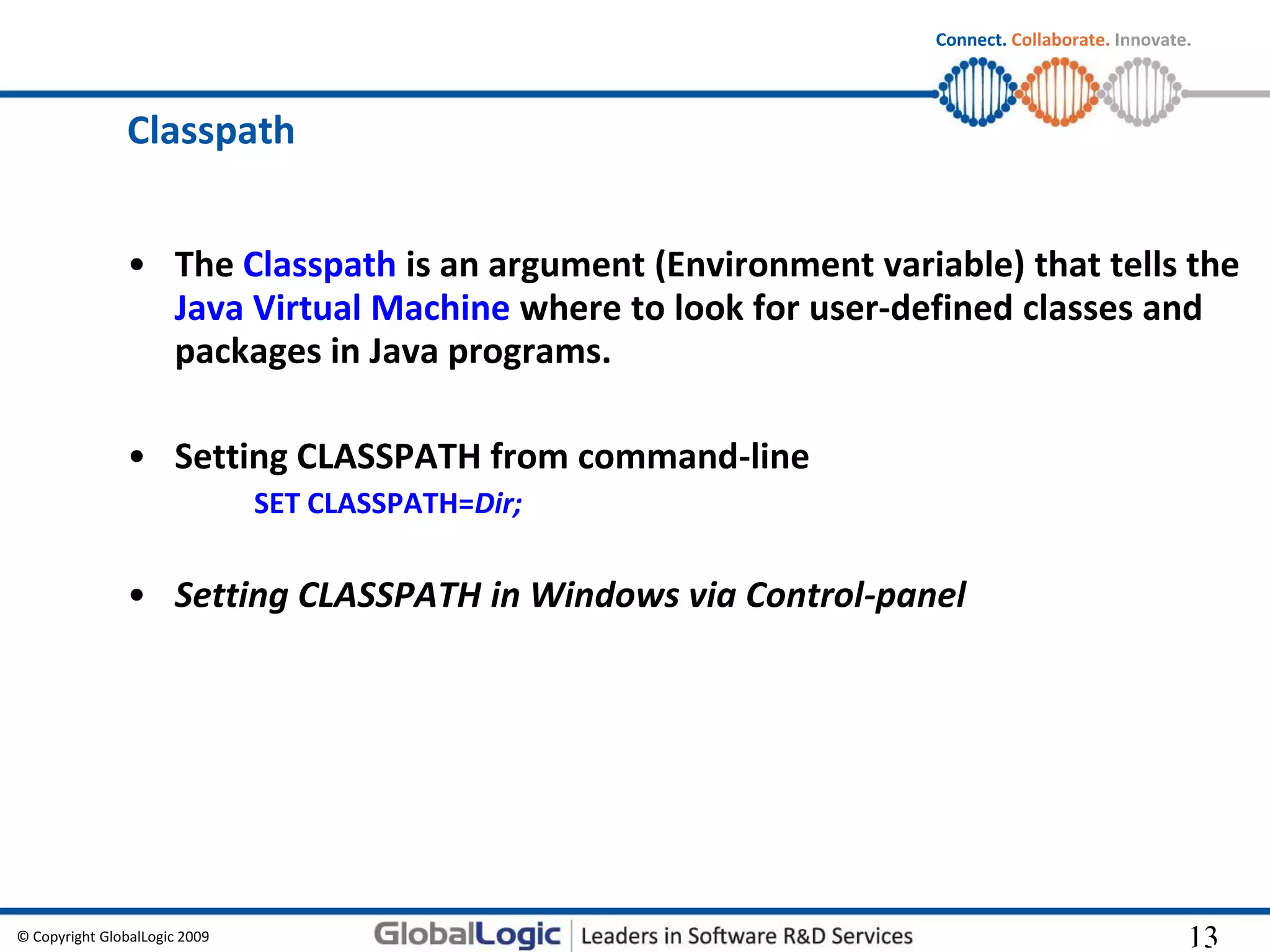 Connect. Collaborate. Innovate.

Classpath

• The Classpath is an argument (Environment variable) that tells the Java Virtual Machine where to look for user-defined classes and packages in Java programs.

• Setting CLASSPATH from command-line

SET CLASSPATH=Dir;

• Setting CLASSPATH in Windows via Control-panel

© Copyright GlobalLogic 2009

GlobalLogic | Leaders in Software R&D Services

13